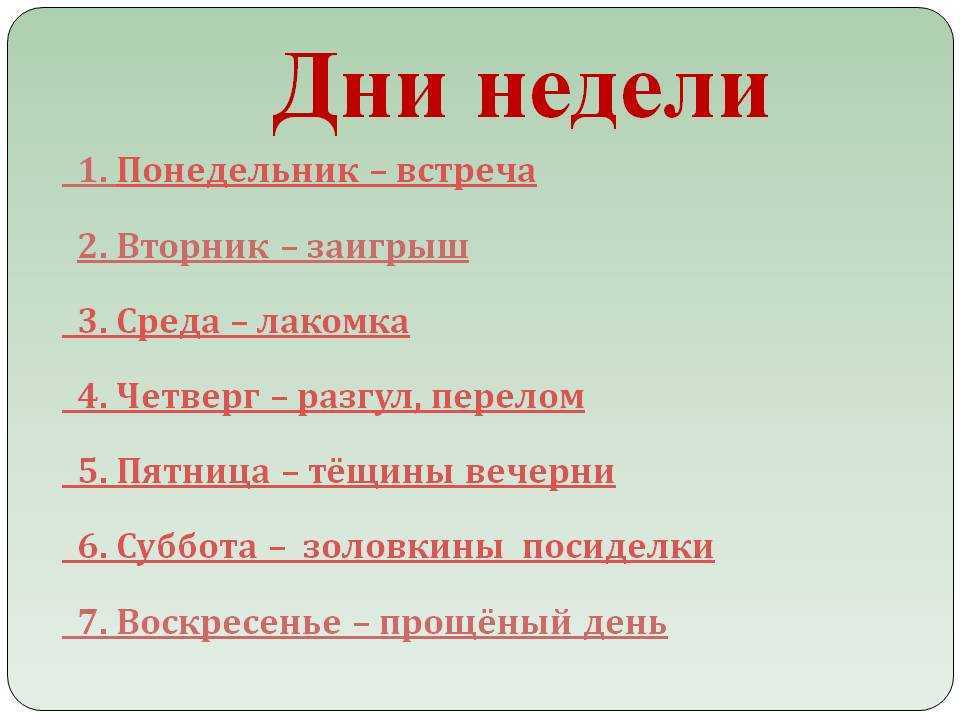 Дни недели

1. Понедельник – встреча

2. Вторник – заигрыш

3. Среда – лакомка

4. Четверг – разгул, перелом

5. Пятница – тёщины вечерни

6. Суббота – золовкины посиделки

7. Воскресенье – прощёный день